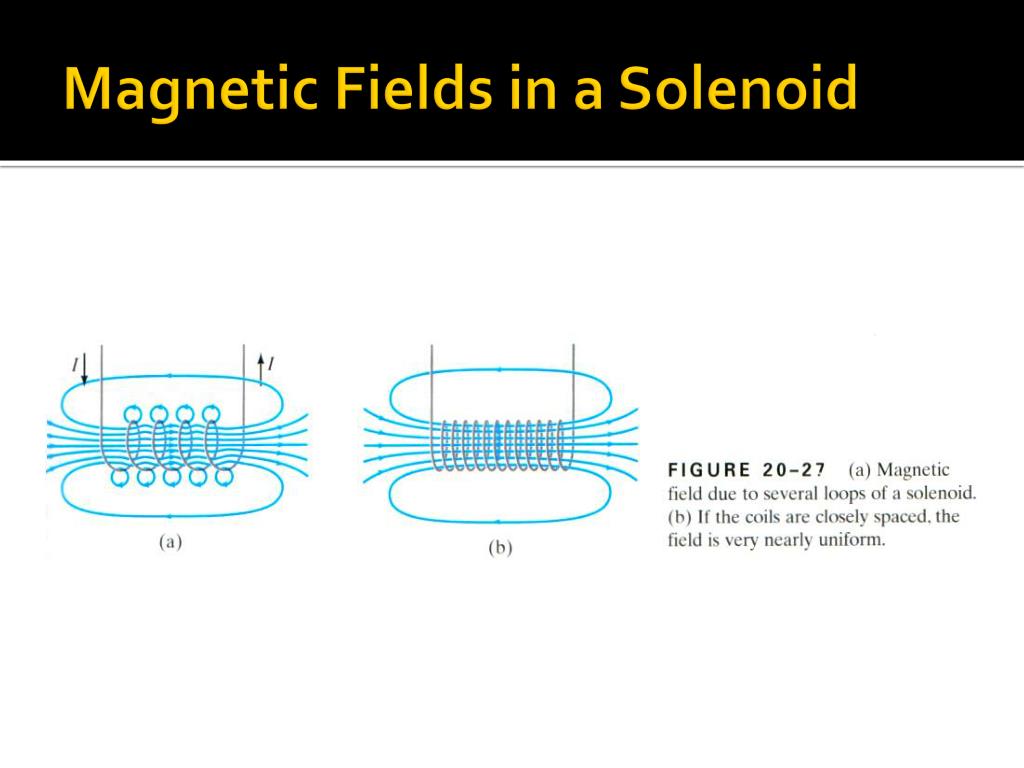 Magnetic Fields in a Solenoid

$I$

$I$

(a)

(b)

FIGURE 20–27 (a) Magnetic field due to several loops of a solenoid. (b) If the coils are closely spaced, the field is very nearly uniform.